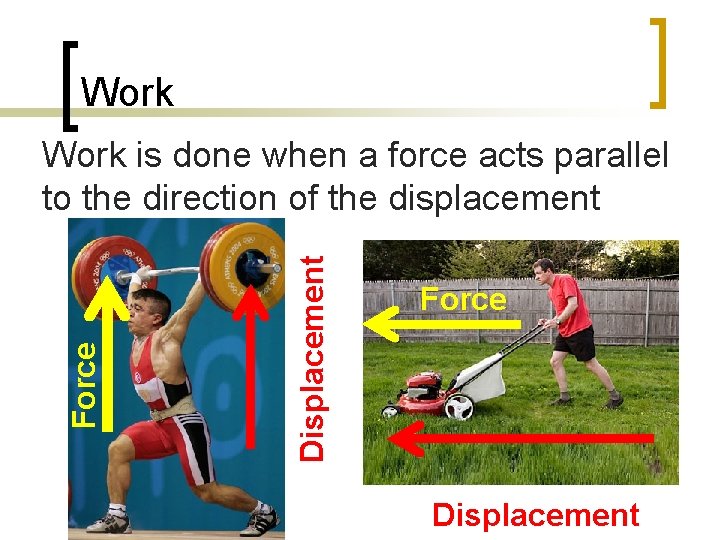 Work

Work is done when a force acts parallel to the direction of the displacement

Force

Displacement

Force

Displacement